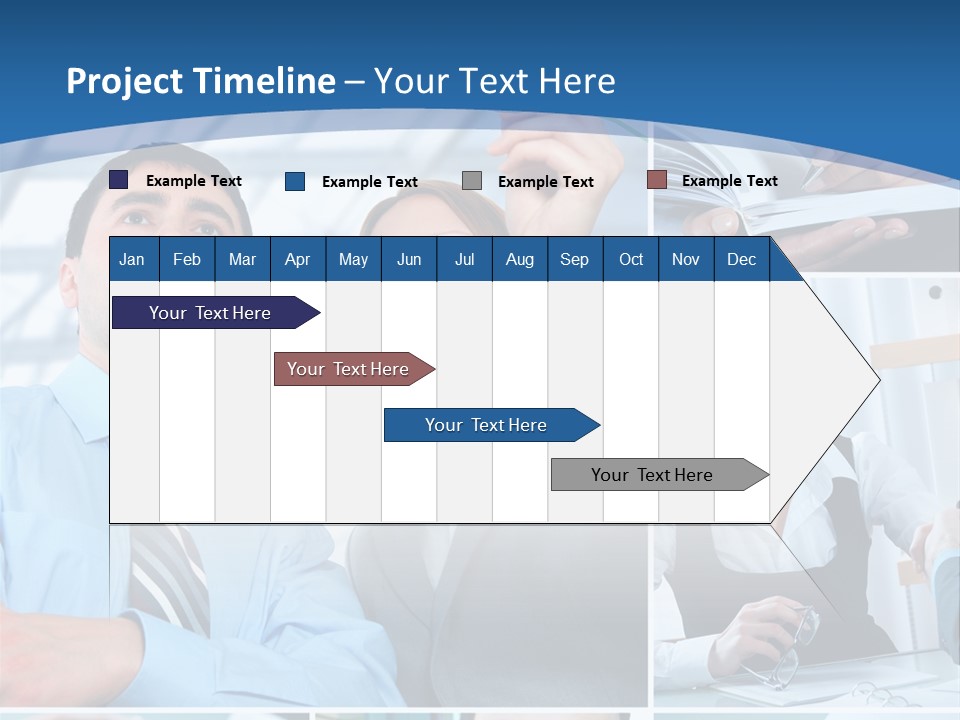 Project Timeline – Your Text Here

Example Text Example Text Example Text Example Text

Jan Feb Mar Apr May Jun Jul Aug Sep Oct Nov Dec

Your Text Here

Your Text Here

Your Text Here

Your Text Here